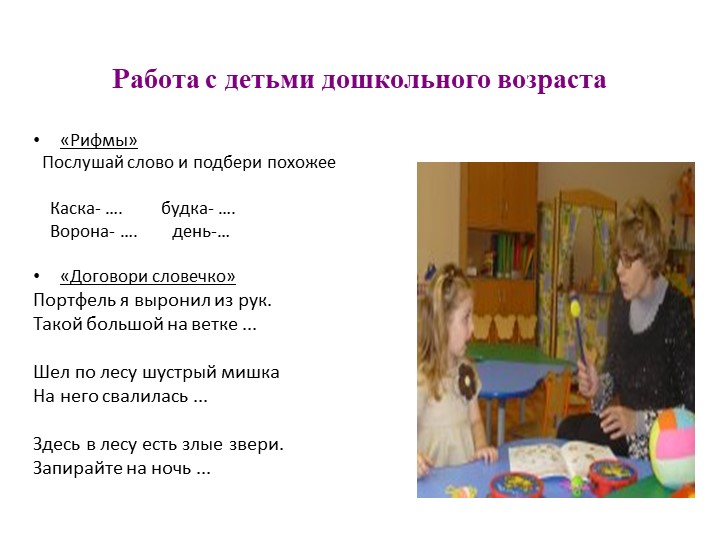 Работа с детьми дошкольного возраста

• «Рифмы»
Послушай слово и подбери похожее

Каска- …. будка- ….
Ворона- …. день-…

• «Договори словечко»
Портфель я выронил из рук.
Такой большой на ветке ...

Шел по лесу шустрый мишка
На него свалилась ...

Здесь в лесу есть злые звери.
Запирайте на ночь ...